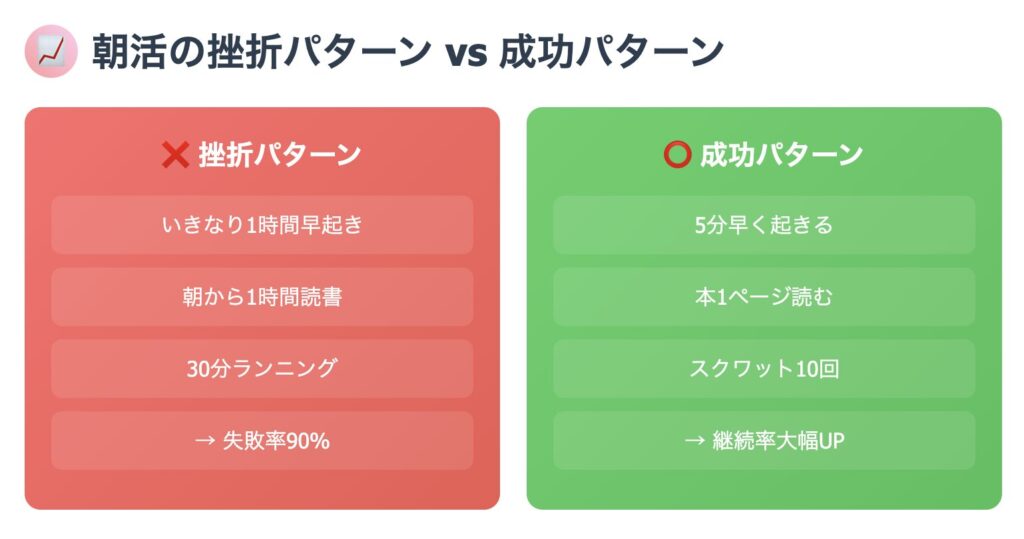 朝活の挫折パターン vs 成功パターン

❌ 挫折パターン

いきなり1時間早起き

朝から1時間読書

30分ランニング

→ 失敗率90%

⭕ 成功パターン

5分早く起きる

本1ページ読む

スクワット10回

→ 継続率大幅UP